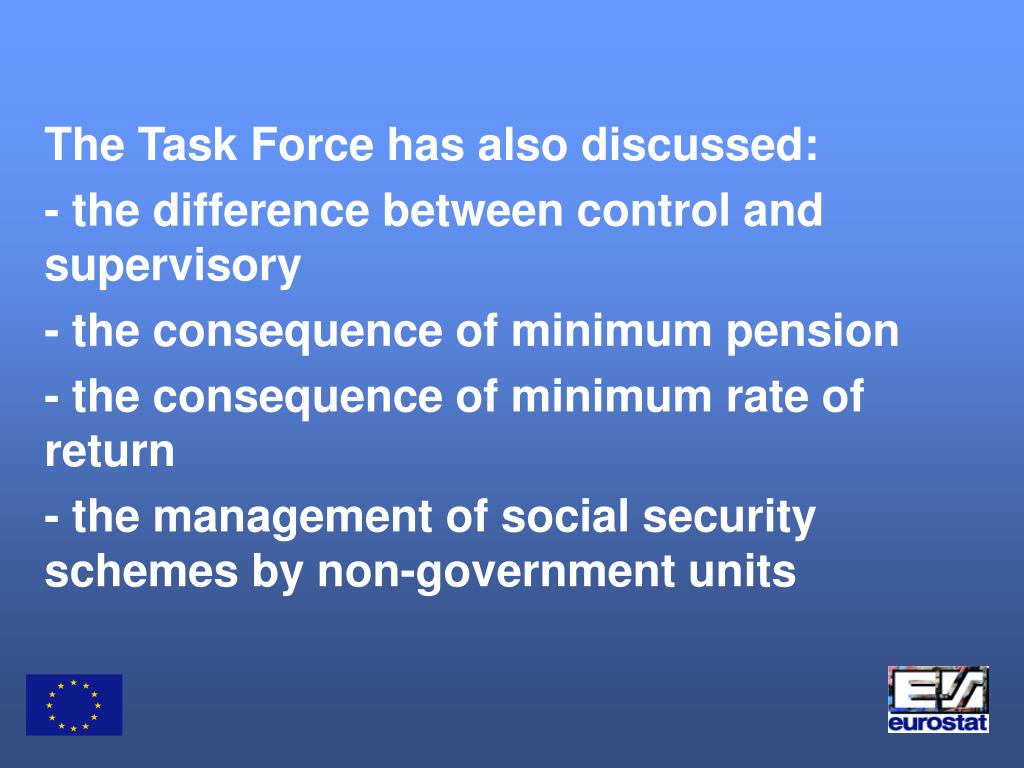 The Task Force has also discussed:

- the difference between control and supervisory

- the consequence of minimum pension

- the consequence of minimum rate of return

- the management of social security schemes by non-government units

eurostat